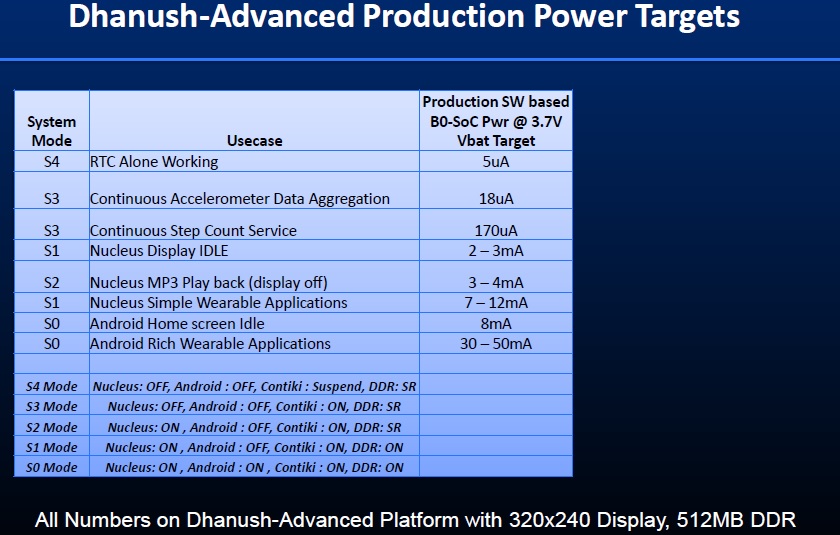 Dhanush-Advanced Production Power Targets

| System Mode | Usecase | Production SW based B0-SoC Pwr @ 3.7V Vbat Target |
|---|---|---|
| S4 | RTC Alone Working | 5uA |
| S3 | Continuous Accelerometer Data Aggregation | 18uA |
| S3 | Continuous Step Count Service | 170uA |
| S1 | Nucleus Display IDLE | 2 – 3mA |
| S2 | Nucleus MP3 Play back (display off) | 3 – 4mA |
| S1 | Nucleus Simple Wearable Applications | 7 – 12mA |
| S0 | Android Home screen Idle | 8mA |
| S0 | Android Rich Wearable Applications | 30 – 50mA |
| | | |
| S4 Mode | Nucleus: OFF, Android : OFF, Contiki : Suspend, DDR: SR | |
| S3 Mode | Nucleus: OFF, Android : OFF, Contiki : ON, DDR: SR | |
| S2 Mode | Nucleus: ON , Android : OFF, Contiki : ON, DDR: SR | |
| S1 Mode | Nucleus: ON , Android : OFF, Contiki : ON, DDR: ON | |
| S0 Mode | Nucleus: ON , Android : ON , Contiki : ON, DDR: ON | |

All Numbers on Dhanush-Advanced Platform with 320x240 Display, 512MB DDR